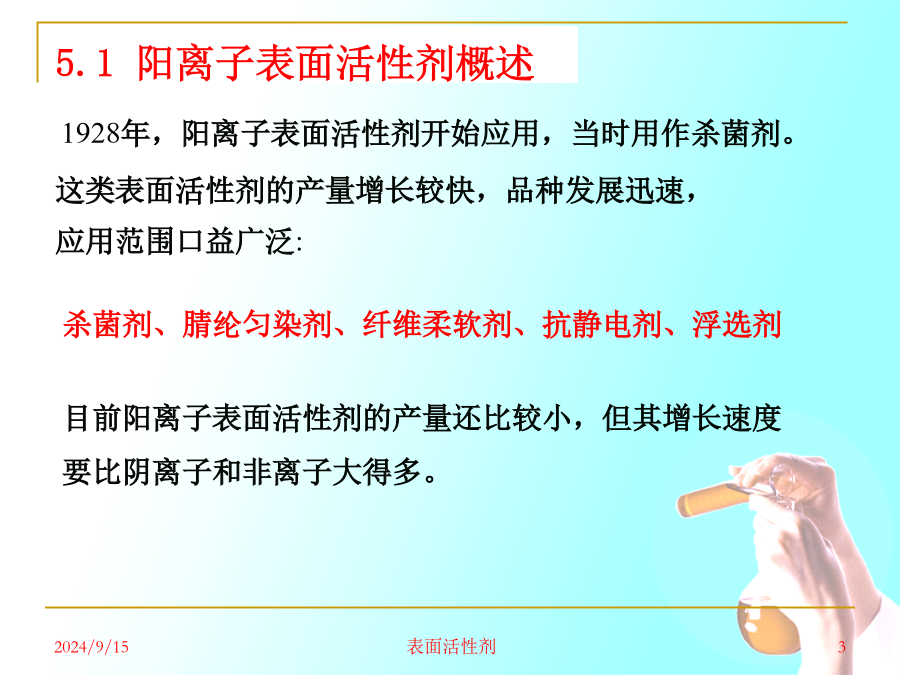 5.1 阳离子表面活性剂概述

1928年，阳离子表面活性剂开始应用，当时用作杀菌剂。这类表面活性剂的产量增长较快，品种发展迅速，应用范围口益广泛:

杀菌剂、腈纶匀染剂、纤维柔软剂、抗静电剂、浮选剂

目前阳离子表面活性剂的产量还比较小，但其增长速度要比阴离子和非离子大得多。

2024/9/15

表面活性剂

3